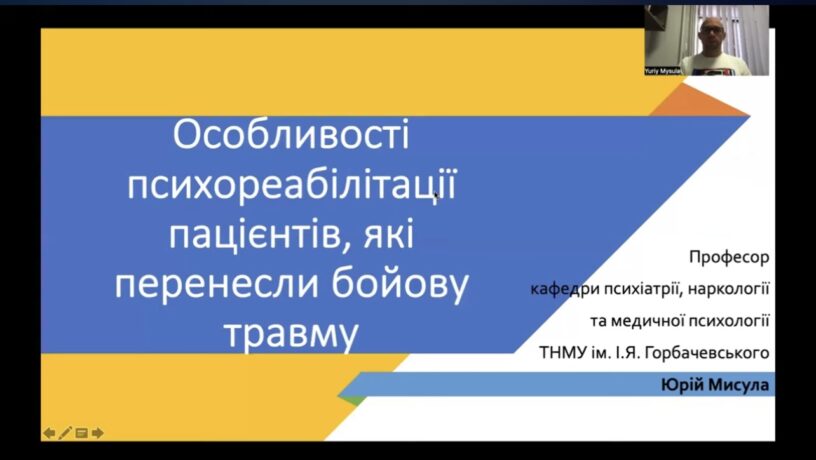 Yuriy Mysula

Особливості психореабілітації пацієнтів, які перенесли бойову травму

Професор
кафедри психіатрії, наркології
та медичної психології
ТНМУ ім. І.Я. Горбачевського

Юрій Мисула